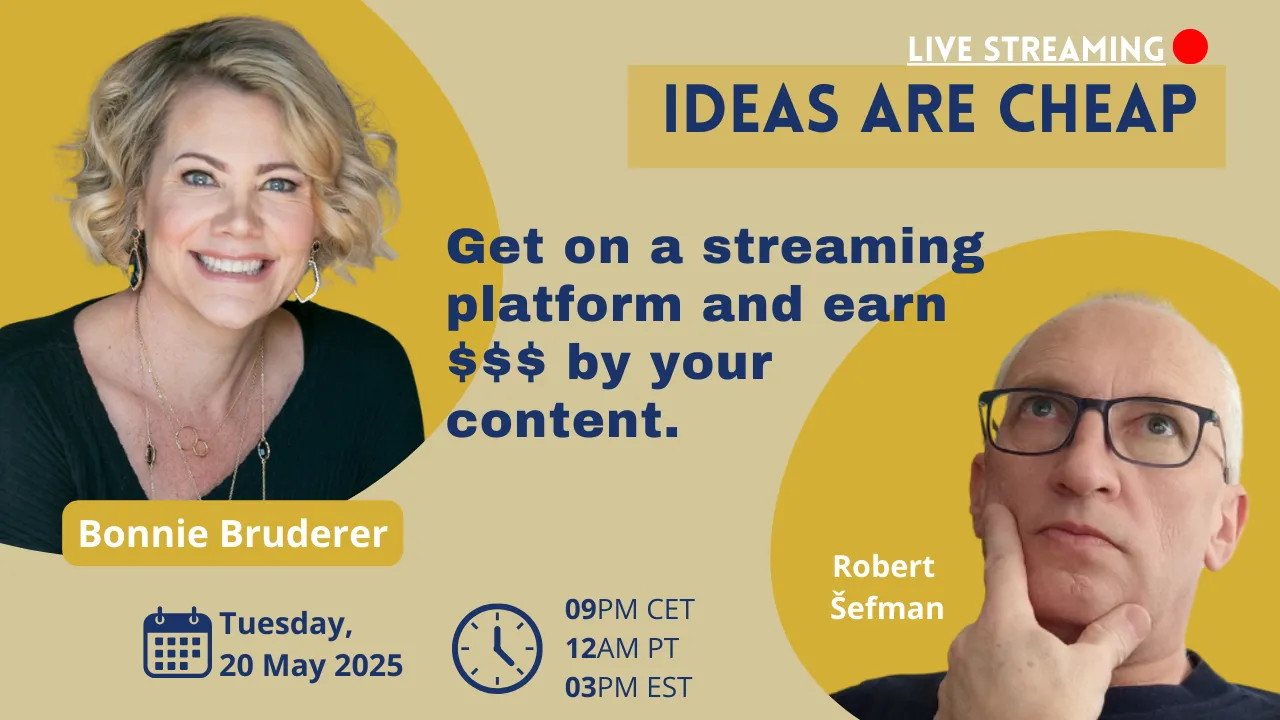 LIVE STREAMING

IDEAS ARE CHEAP

Get on a streaming platform and earn $$$ by your content.

Bonnie Bruderer

Robert Šefman

Tuesday, 20 May 2025

09PM CET
12AM PT
03PM EST